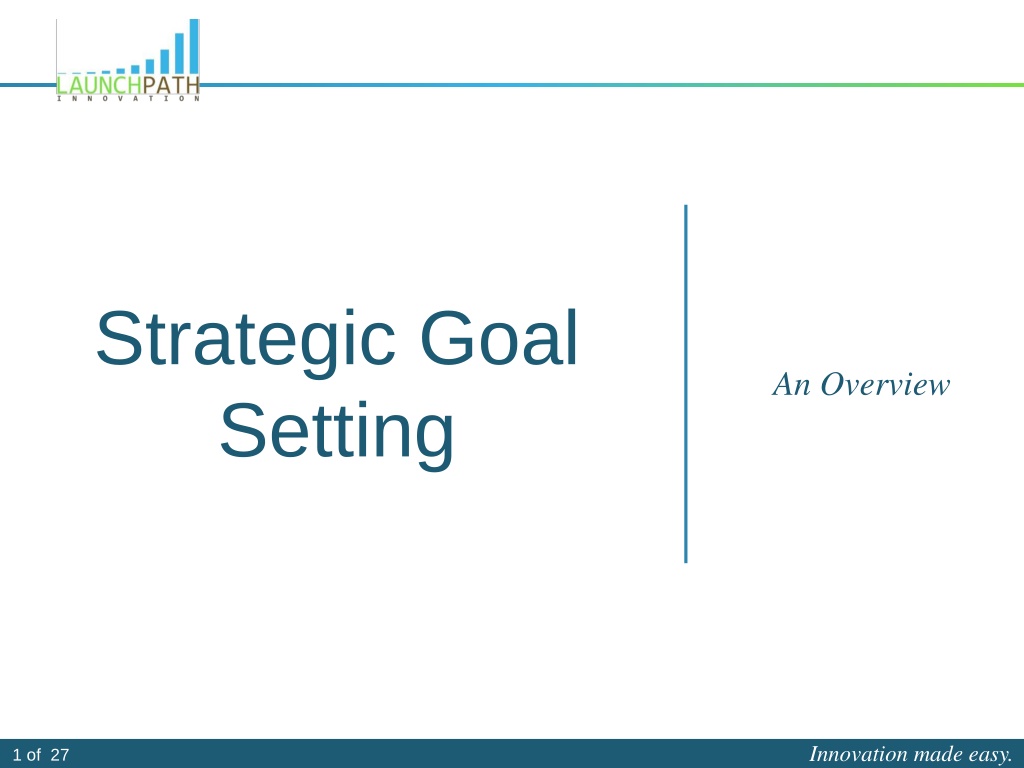 LAUNCHPATH
INNOVATION

Strategic Goal Setting

An Overview

1 of 27

Innovation made easy.